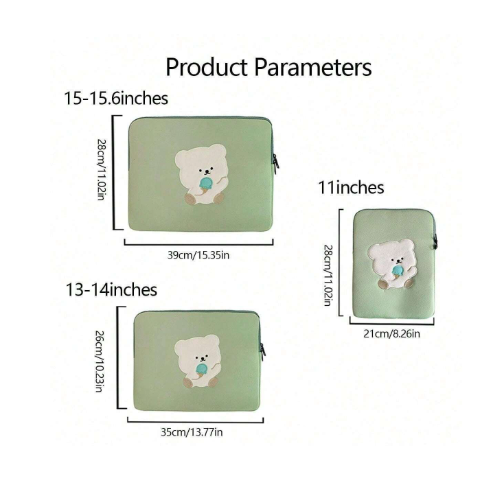 Product Parameters

15-15.6inches

28cm/11.02in

39cm/15.35in

11inches

28cm/11.02in

21cm/8.26in

13-14inches

26cm/10.23in

35cm/13.77in